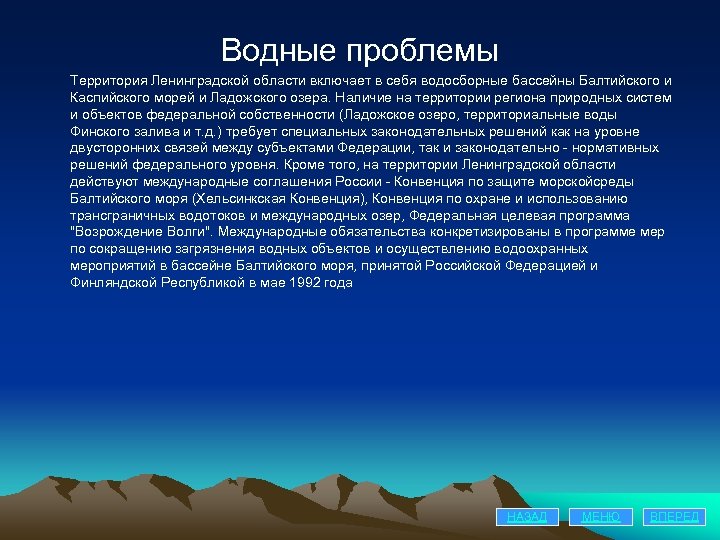 Водные проблемы

Территория Ленинградской области включает в себя водосборные бассейны Балтийского и Каспийского морей и Ладожского озера. Наличие на территории региона природных систем и объектов федеральной собственности (Ладожское озеро, территориальные воды Финского залива и т.д.) требует специальных законодательных решений как на уровне двусторонних связей между субъектами Федерации, так и законодательно - нормативных решений федерального уровня. Кроме того, на территории Ленинградской области действуют международные соглашения России - Конвенция по защите морскойсреды Балтийского моря (Хельсинкская Конвенция), Конвенция по охране и использованию трансграничных водотоков и международных озер, Федеральная целевая программа "Возрождение Волги". Международные обязательства конкретизированы в программе мер по сокращению загрязнения водных объектов и осуществлению водоохранных мероприятий в бассейне Балтийского моря, принятой Российской Федерацией и Финляндской Республикой в мае 1992 года

НАЗАД МЕНЮ ВПЕРЕД